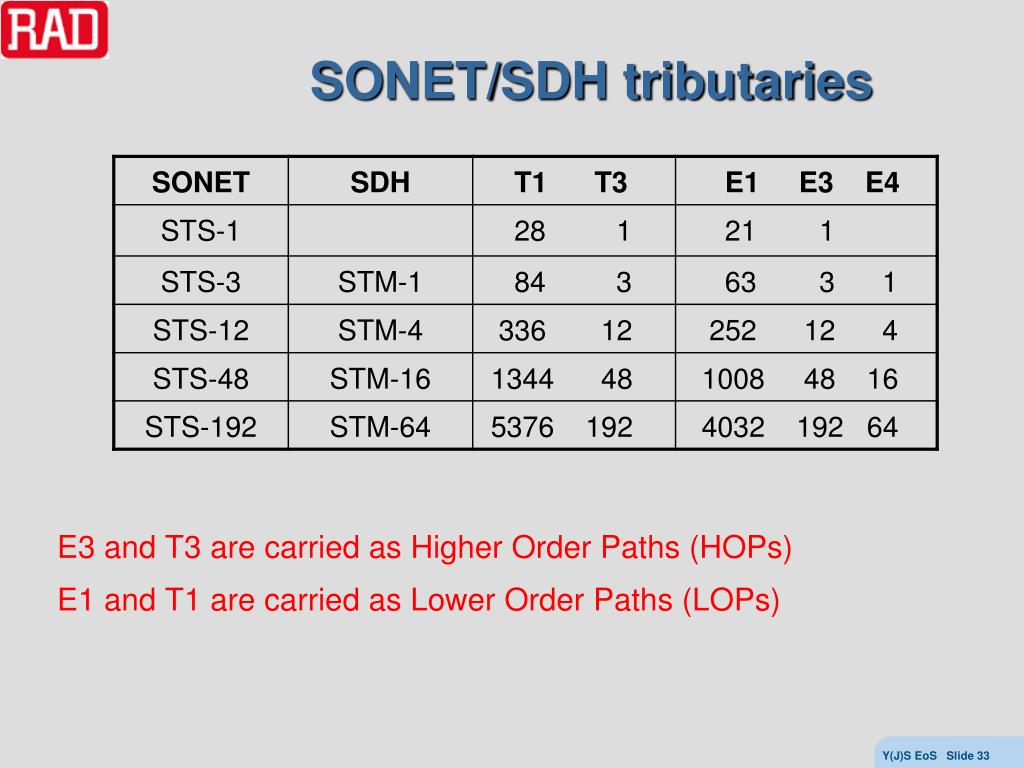 RAD

SONET/SDH tributaries

| SONET | SDH | T1 T3 | E1 E3 E4 |
|---|---|---|---|
| STS-1 | | 28 1 | 21 1 |
| STS-3 | STM-1 | 84 3 | 63 3 1 |
| STS-12 | STM-4 | 336 12 | 252 12 4 |
| STS-48 | STM-16 | 1344 48 | 1008 48 16 |
| STS-192 | STM-64 | 5376 192 | 4032 192 64 |

E3 and T3 are carried as Higher Order Paths (HOPs)

E1 and T1 are carried as Lower Order Paths (LOPs)

Y(J)S EoS Slide 33